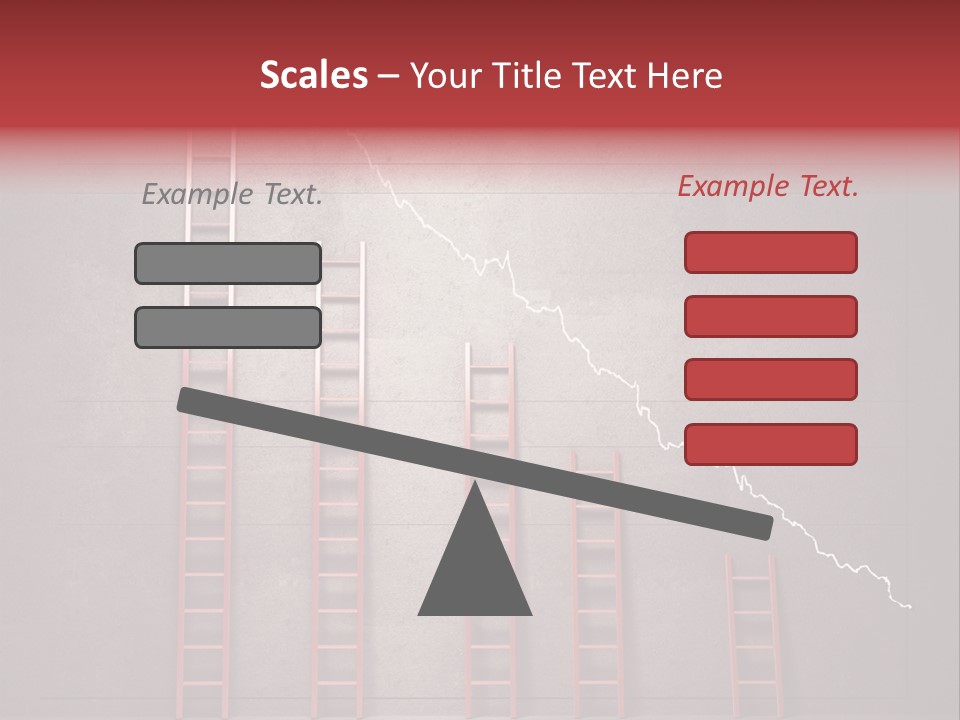 Scales – Your Title Text Here

Example Text.

Example Text.